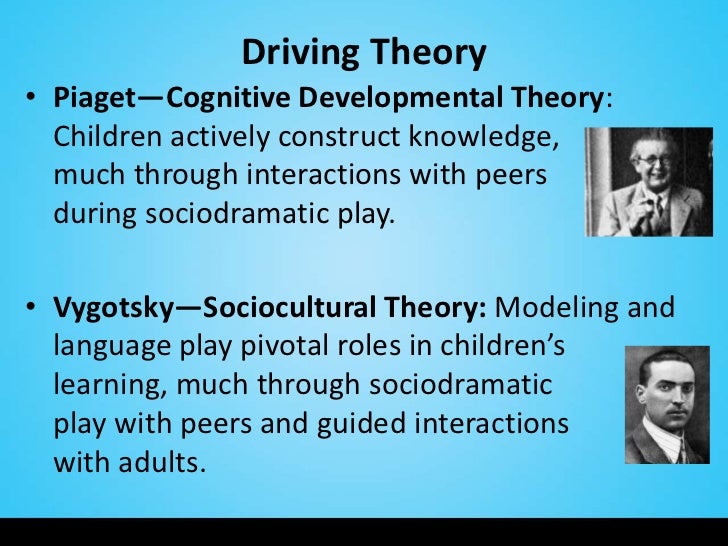 Driving Theory

• Piaget—Cognitive Developmental Theory: Children actively construct knowledge, much through interactions with peers during sociodramatic play.

• Vygotsky—Sociocultural Theory: Modeling and language play pivotal roles in children's learning, much through sociodramatic play with peers and guided interactions with adults.